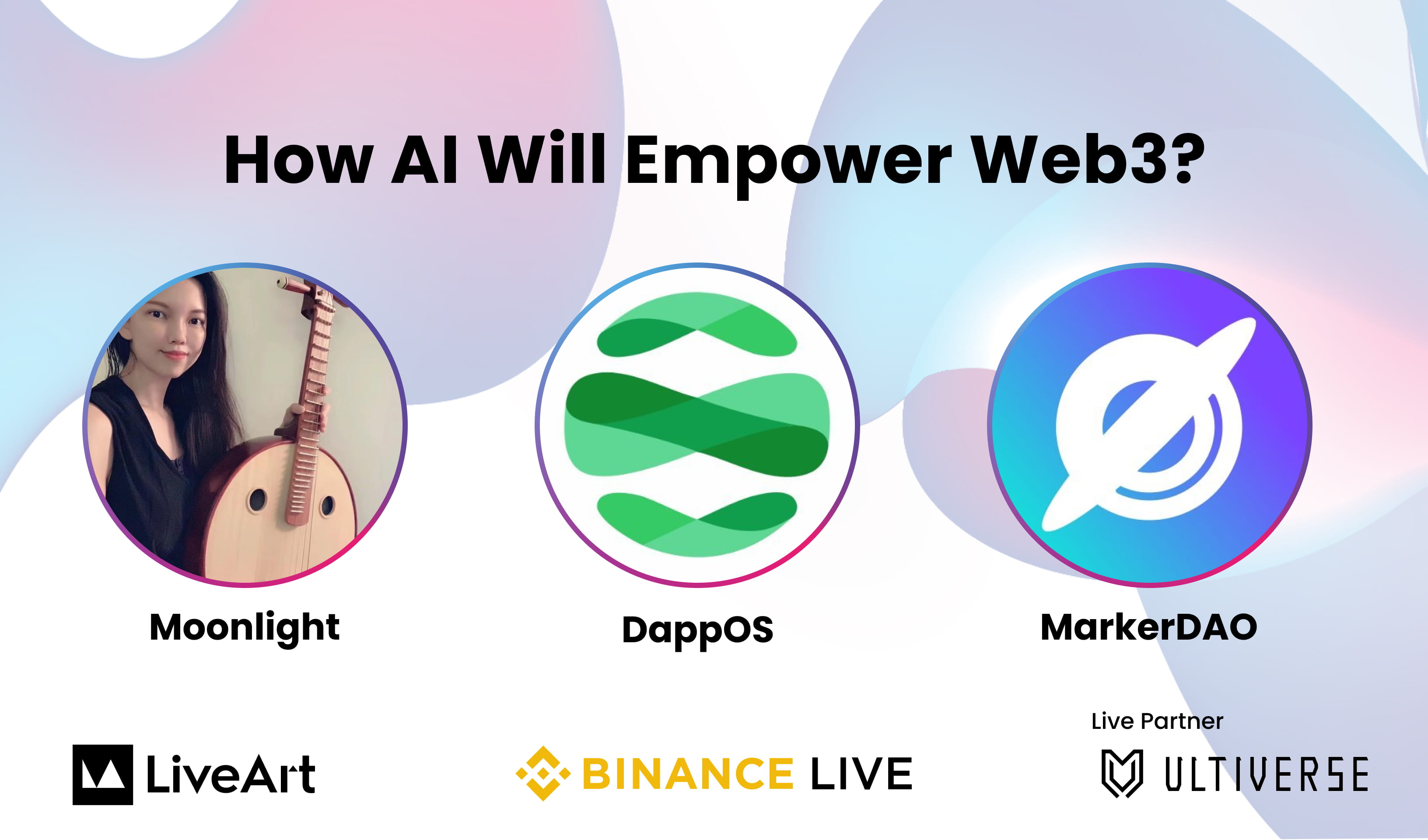 How AI Will Empower Web3?

Moonlight

DappOS

MarkerDAO

LiveArt

BINANCE LIVE

Live Partner

ULTIVERSE